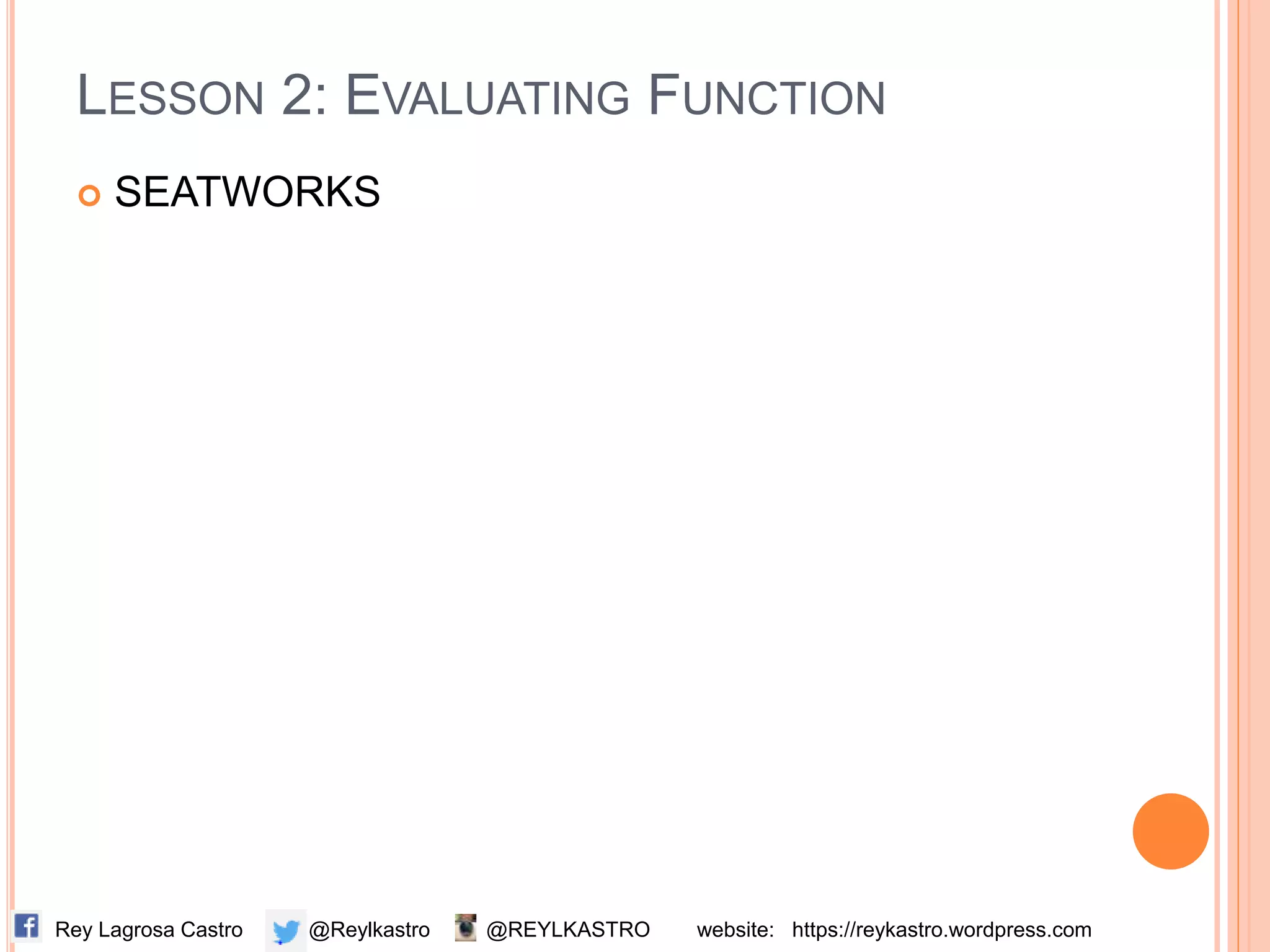 LESSON 2: EVALUATING FUNCTION

SEATWORKS

Rey Lagrosa Castro @Reylkastro @REYLKASTRO website: https://reykastro.wordpress.com